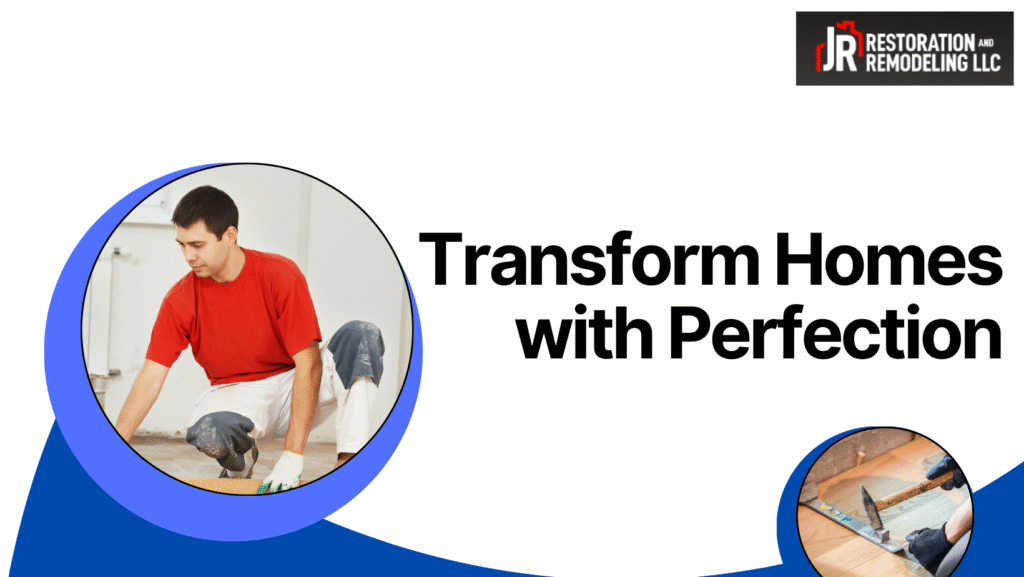 JR RESTORATION AND REMODELING LLC

Transform Homes with Perfection